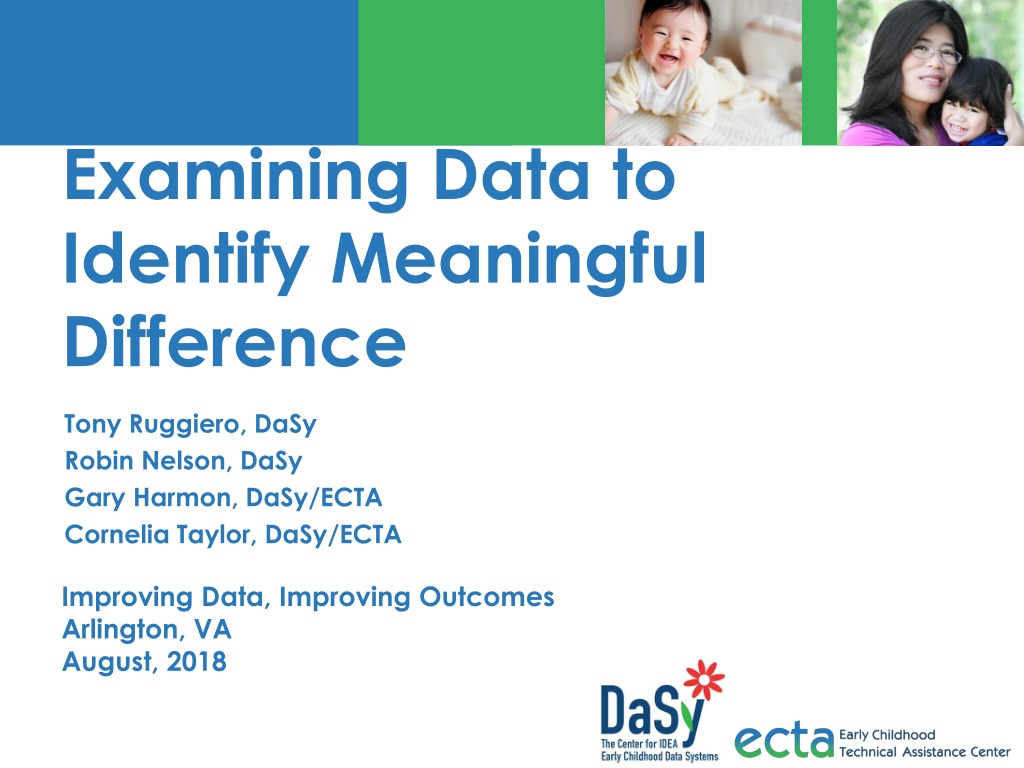 Examining Data to Identify Meaningful Difference

Tony Ruggiero, DaSy
Robin Nelson, DaSy
Gary Harmon, DaSy/ECTA
Cornelia Taylor, DaSy/ECTA

Improving Data, Improving Outcomes
Arlington, VA
August, 2018

DaSy
The Center for IDEA Early Childhood Data Systems

ecta Early Childhood Technical Assistance Center